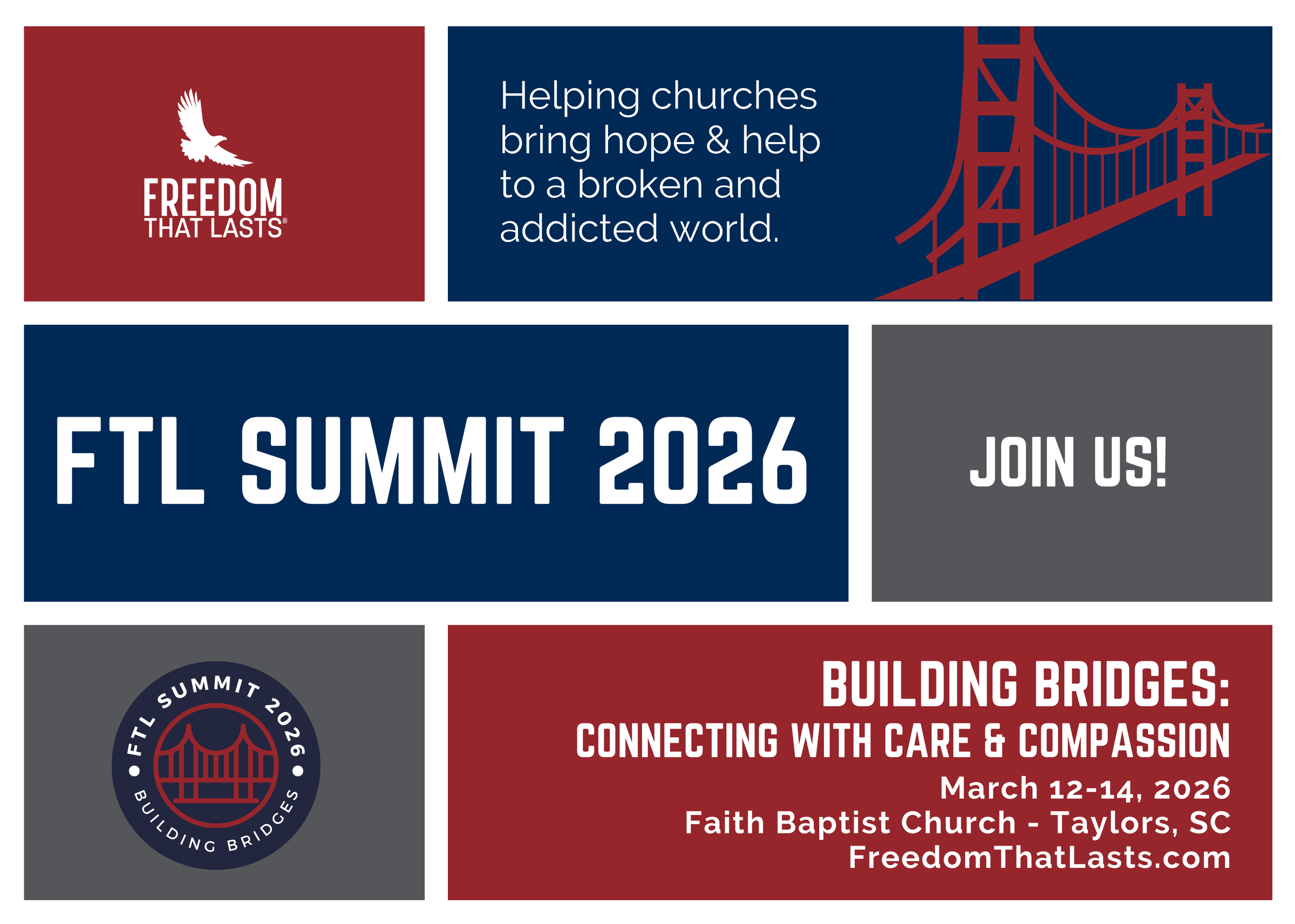 FREEDOM THAT LASTS®

Helping churches bring hope & help to a broken and addicted world.

FTL SUMMIT 2026

JOIN US!

FTL SUMMIT 2026 • BUILDING BRIDGES •

BUILDING BRIDGES:
CONNECTING WITH CARE & COMPASSION
March 12-14, 2026
Faith Baptist Church - Taylors, SC
FreedomThatLasts.com